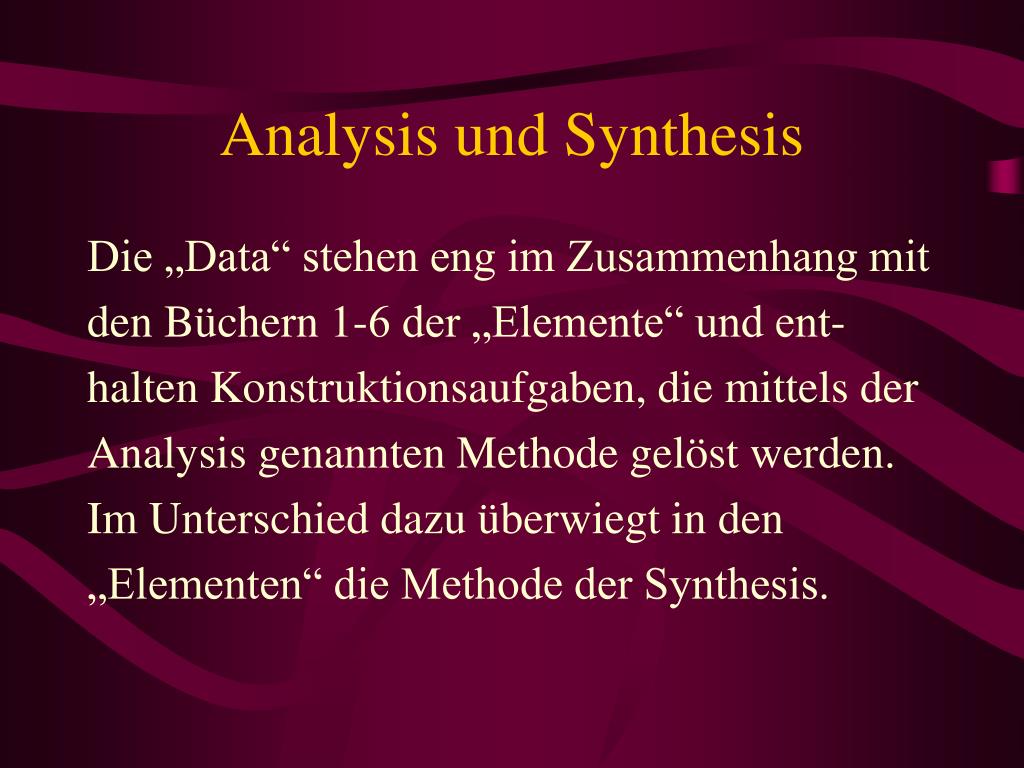 Analysis und Synthesis

Die „Data“ stehen eng im Zusammenhang mit den Büchern 1-6 der „Elemente“ und enthalten Konstruktionsaufgaben, die mittels der Analysis genannten Methode gelöst werden. Im Unterschied dazu überwiegt in den „Elementen“ die Methode der Synthesis.